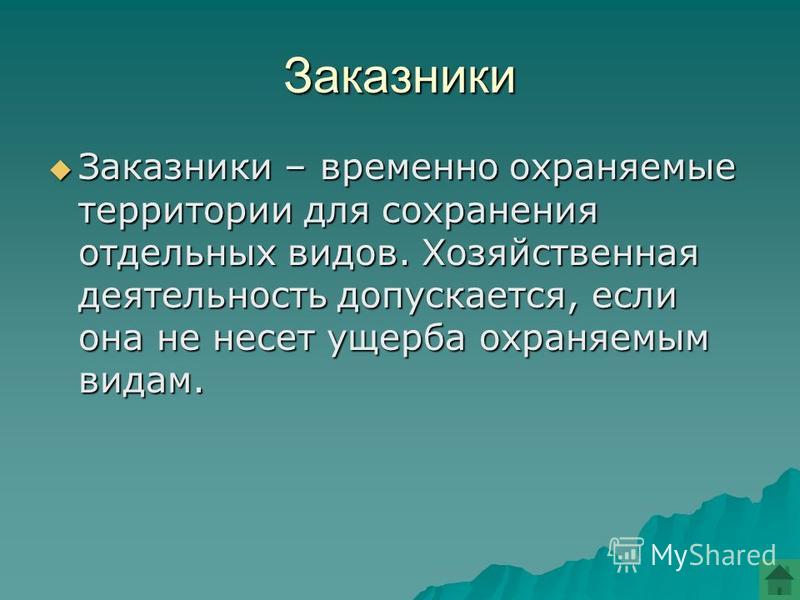 Заказники

Заказники – временно охраняемые территории для сохранения отдельных видов. Хозяйственная деятельность допускается, если она не несет ущерба охраняемым видам.

MyShared